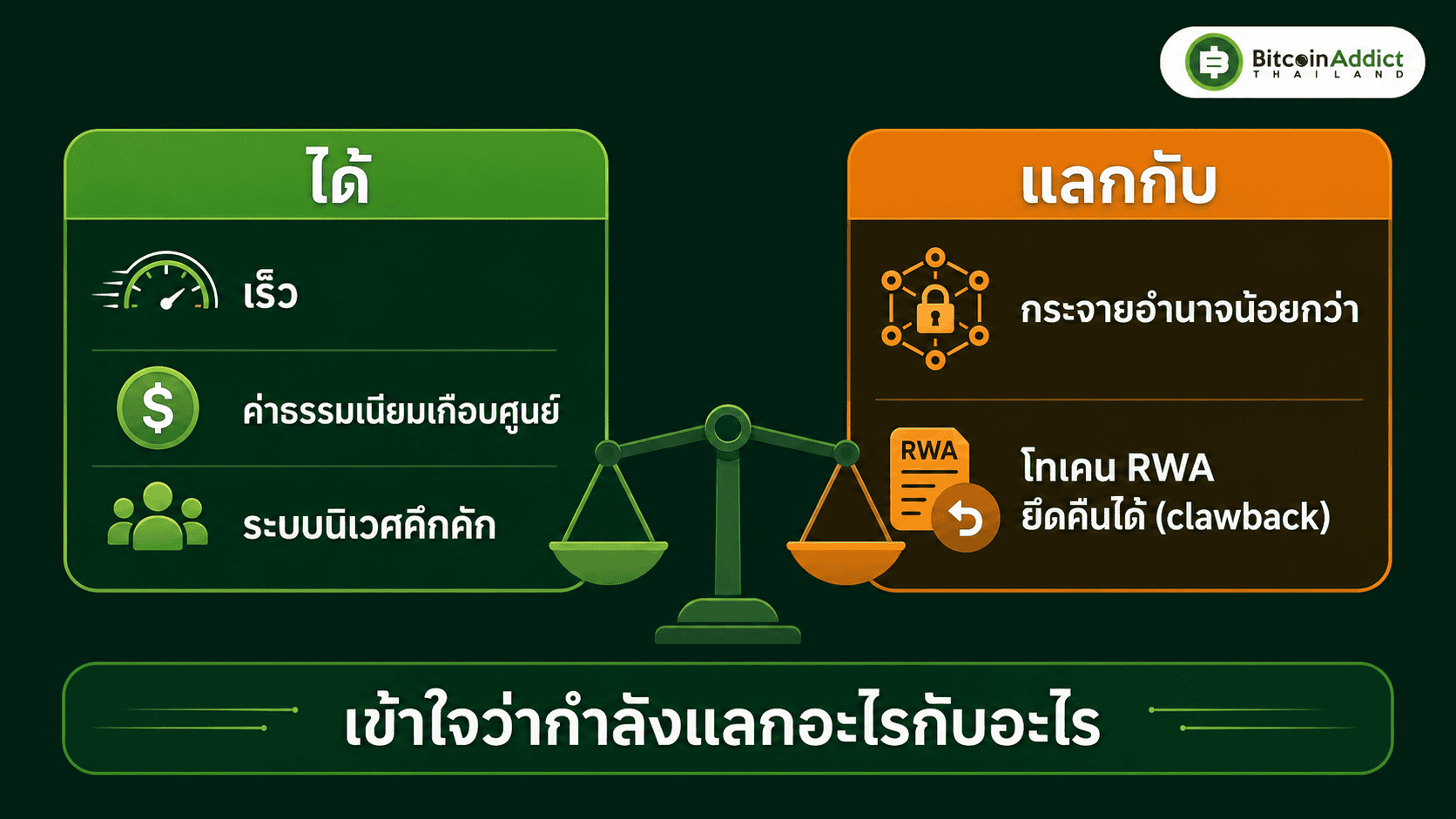 BitcoinAddict
THAILAND

ได้

เร็ว

ค่าธรรมเนียมเกือบศูนย์

ระบบนิเวศคึกคัก

แลกกับ

กระจายอำนาจน้อยกว่า

RWA

โทเคน RWA ยึดคืนได้ (clawback)

เข้าใจว่ากำลังแลกอะไรกับอะไร